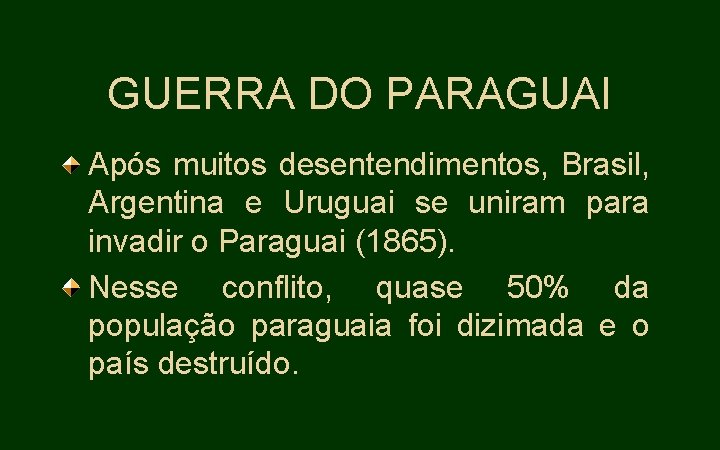 GUERRA DO PARAGUAI

Após muitos desentendimentos, Brasil, Argentina e Uruguai se uniram para invadir o Paraguai (1865).

Nesse conflito, quase 50% da população paraguaia foi dizimada e o país destruído.